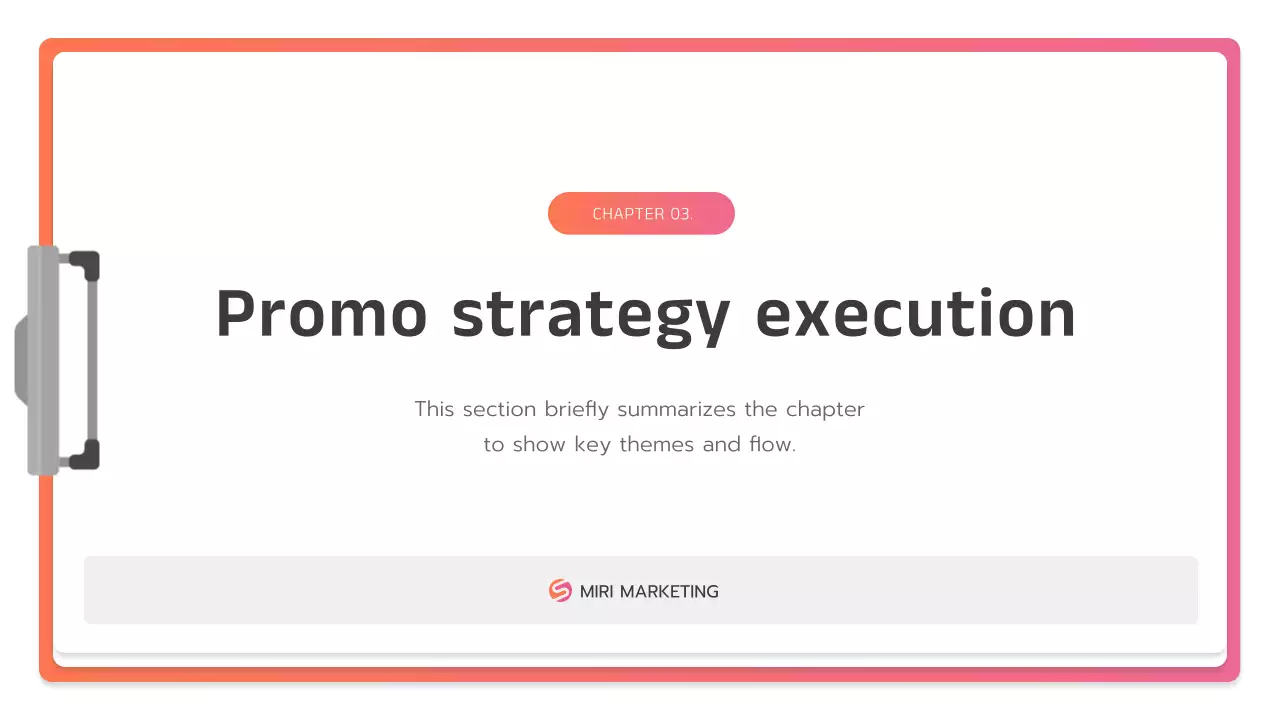 CHAPTER 03.

Promo strategy execution

This section briefly summarizes the chapter to show key themes and flow.

MIRI MARKETING